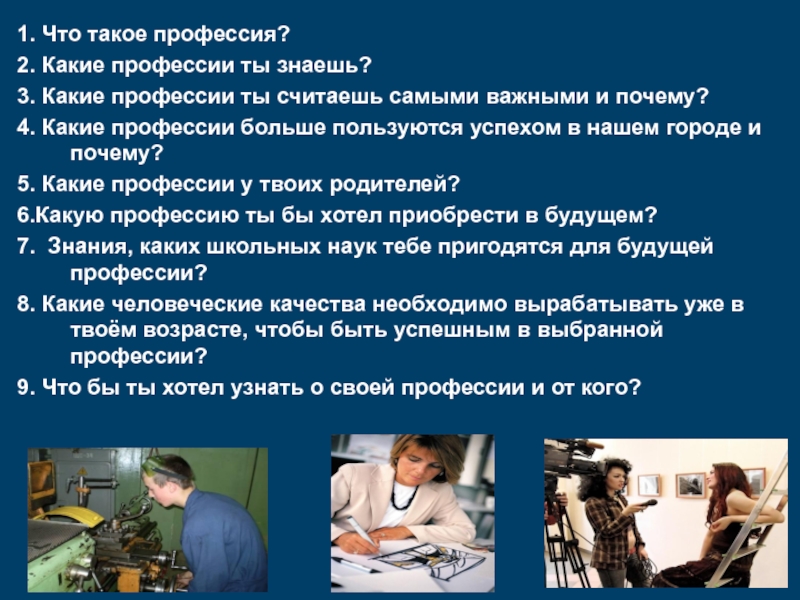 1. Что такое профессия?

2. Какие профессии ты знаешь?

3. Какие профессии ты считаешь самыми важными и почему?

4. Какие профессии больше пользуются успехом в нашем городе и почему?

5. Какие профессии у твоих родителей?

6.Какую профессию ты бы хотел приобрести в будущем?

7. Знания, каких школьных наук тебе пригодятся для будущей профессии?

8. Какие человеческие качества необходимо вырабатывать уже в твоём возрасте, чтобы быть успешным в выбранной профессии?

9. Что бы ты хотел узнать о своей профессии и от кого?